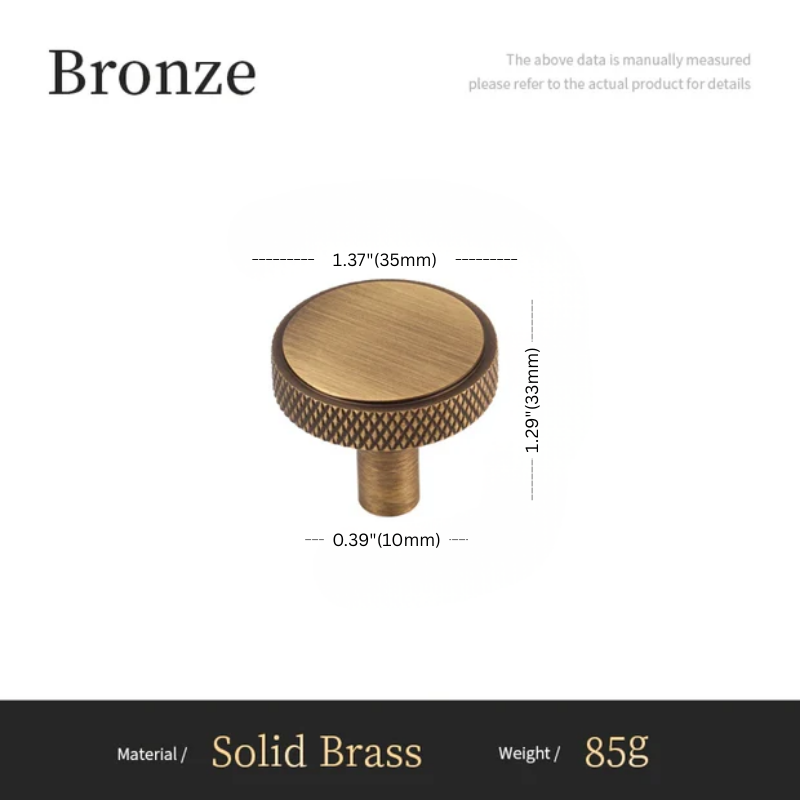 Bronze

The above data is manually measured please refer to the actual product for details

1.37"(35mm)

1.29"(33mm)

0.39"(10mm)

Material / Solid Brass Weight / 85g